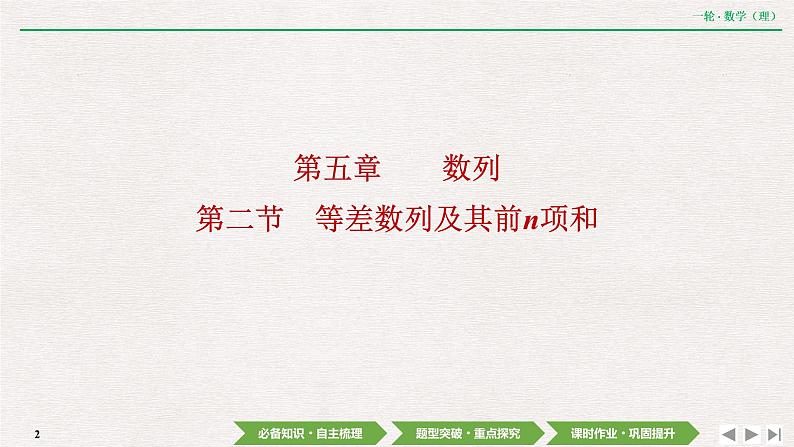 一轮·数学（理）

第五章　数列

第二节　等差数列及其前$n$项和

2

必备知识·自主梳理

题型突破·重点探究

课时作业·巩固提升